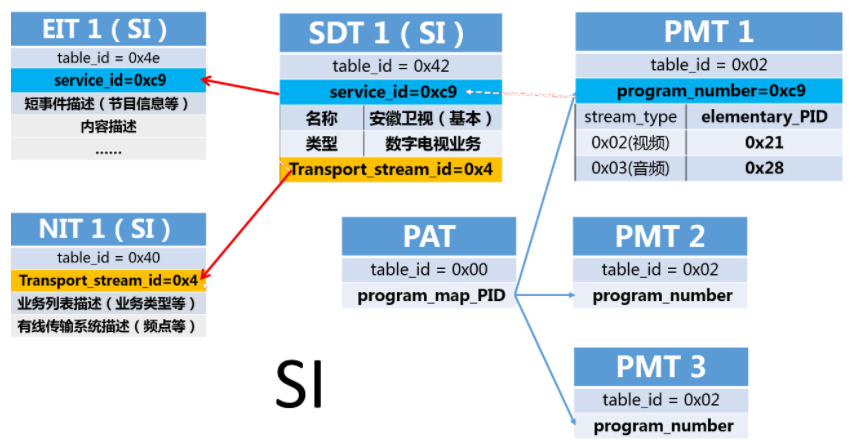 EIT 1（SI）

table_id = 0x4e

service_id=0xc9

短事件描述（节目信息等）

内容描述

……

SDT 1（SI）

table_id = 0x42

service_id=0xc9

| 名称 | 安徽卫视（基本） |
|---|---|
| 类型 | 数字电视业务 |

Transport_stream_id=0x4

PMT 1

table_id = 0x02

program_number=0xc9

| stream_type | elementary_PID |
|---|---|
| 0x02(视频) | 0x21 |
| 0x03(音频) | 0x28 |

NIT 1（SI）

table_id = 0x40

Transport_stream_id=0x4

业务列表描述（业务类型等）

有线传输系统描述（频点等）

PAT

table_id = 0x00

program_map_PID

PMT 2

table_id = 0x02

program_number

PMT 3

table_id = 0x02

program_number

SI